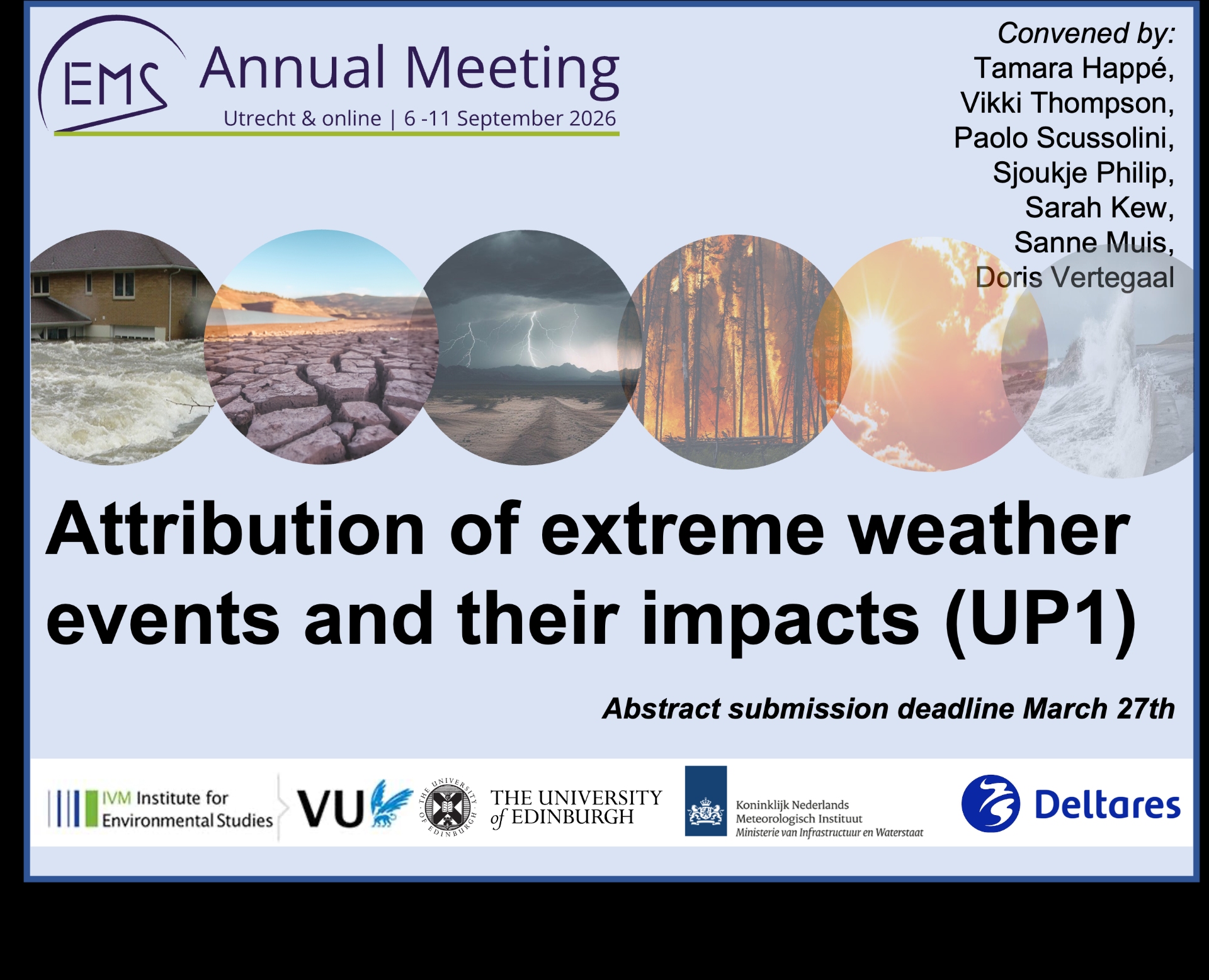 EMS Annual Meeting
Utrecht & online | 6 -11 September 2026

Convened by:
Tamara Happé,
Vikki Thompson,
Paolo Scussolini,
Sjoukje Philip,
Sarah Kew,
Sanne Muis,
Doris Vertegaal

Attribution of extreme weather events and their impacts (UP1)

Abstract submission deadline March 27th

IVM Institute for Environmental Studies

VU

THE UNIVERSITY OF EDINBURGH

THE UNIVERSITY of EDINBURGH

Koninklijk Nederlands Meteorologisch Instituut
Ministerie van Infrastructuur en Waterstaat

Deltares